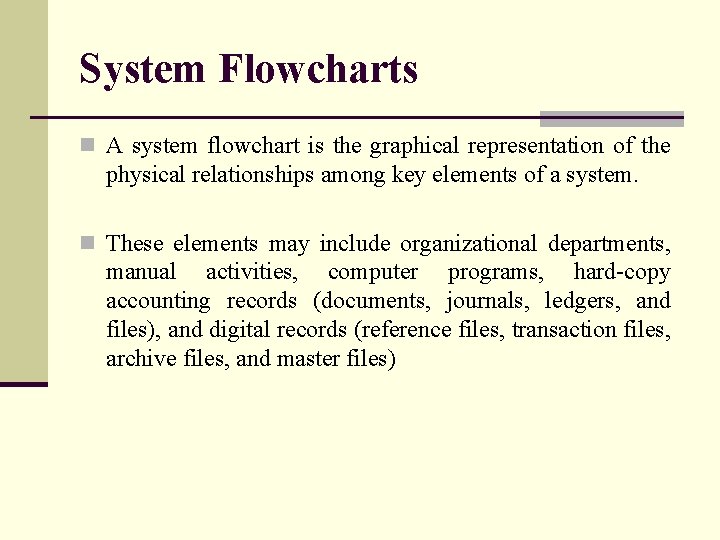 System Flowcharts

A system flowchart is the graphical representation of the physical relationships among key elements of a system.

These elements may include organizational departments, manual activities, computer programs, hard-copy accounting records (documents, journals, ledgers, and files), and digital records (reference files, transaction files, archive files, and master files)